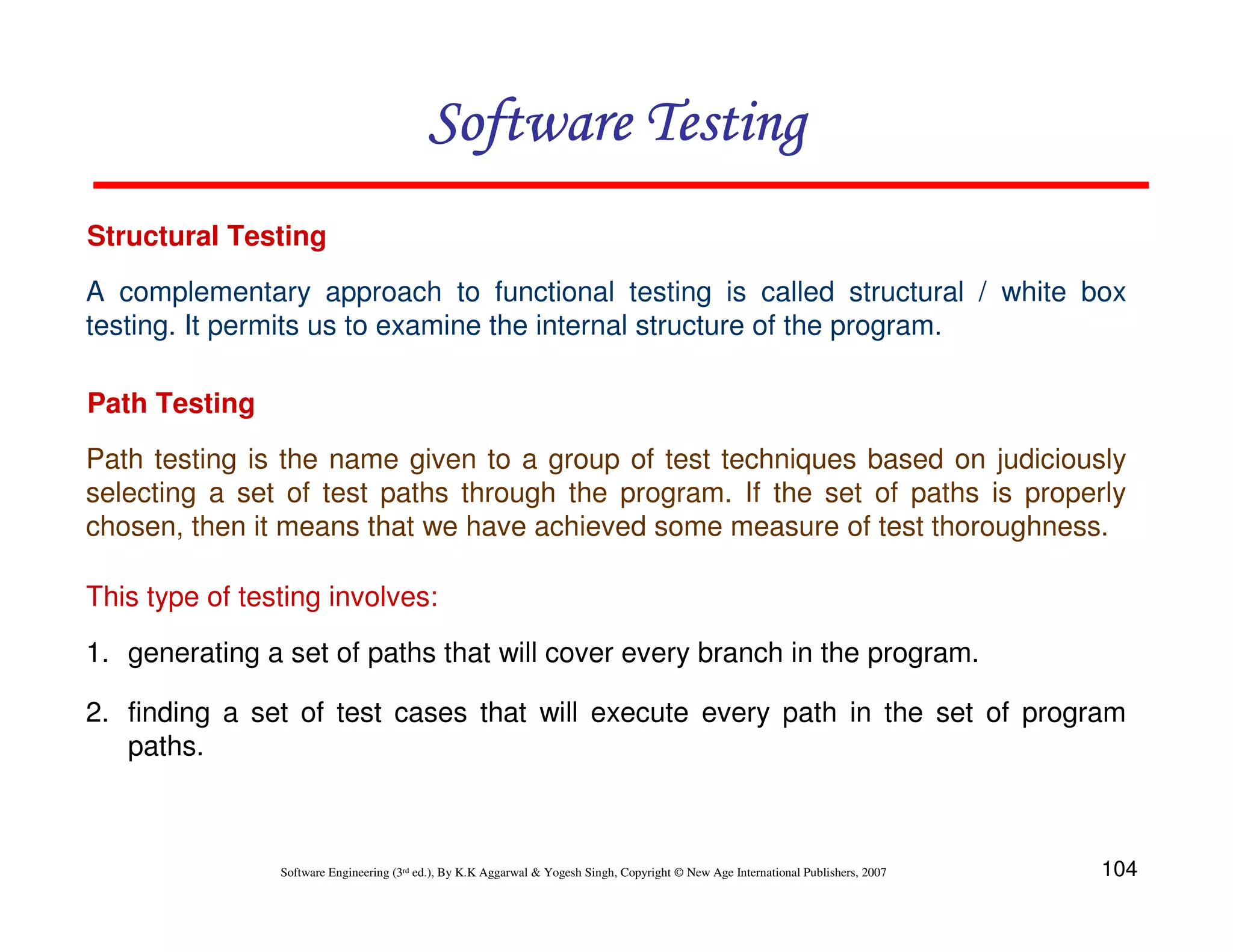 Software Testing

Structural Testing

A complementary approach to functional testing is called structural / white box testing. It permits us to examine the internal structure of the program.

Path Testing

Path testing is the name given to a group of test techniques based on judiciously selecting a set of test paths through the program. If the set of paths is properly chosen, then it means that we have achieved some measure of test thoroughness.

This type of testing involves:

1. generating a set of paths that will cover every branch in the program.

2. finding a set of test cases that will execute every path in the set of program paths.

Software Engineering (3rd ed.), By K.K Aggarwal & Yogesh Singh, Copyright © New Age International Publishers, 2007

104